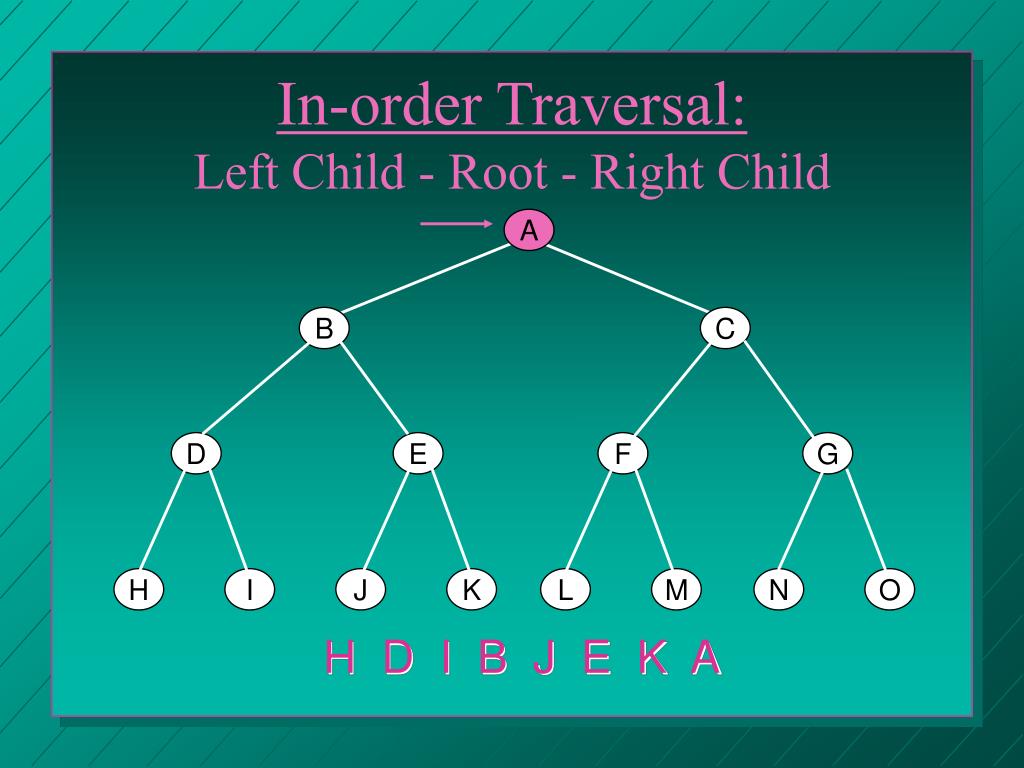 In-order Traversal:
Left Child - Root - Right Child

A

B

C

D

E

F

G

H

I

J

K

L

M

N

O

H D I B J E K A